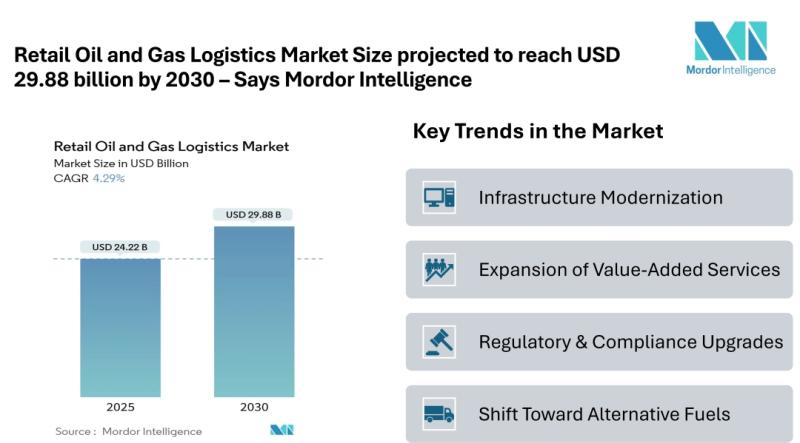 Retail Oil and Gas Logistics Market Size projected to reach USD 29.88 billion by 2030 – Says Mordor Intelligence

Mordor Intelligence

Retail Oil and Gas Logistics Market
Market Size in USD Billion
CAGR 4.29%

USD 24.22 B
USD 29.88 B

2025
2030

Source : Mordor Intelligence

Key Trends in the Market

Infrastructure Modernization

Expansion of Value-Added Services

Regulatory & Compliance Upgrades

Shift Toward Alternative Fuels